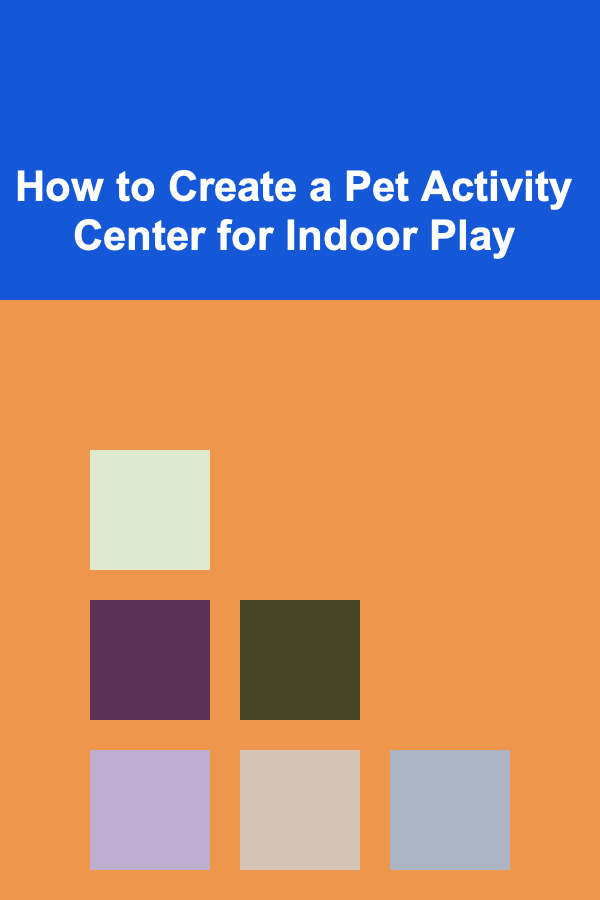 How to Create a Pet Activity Center for Indoor Play